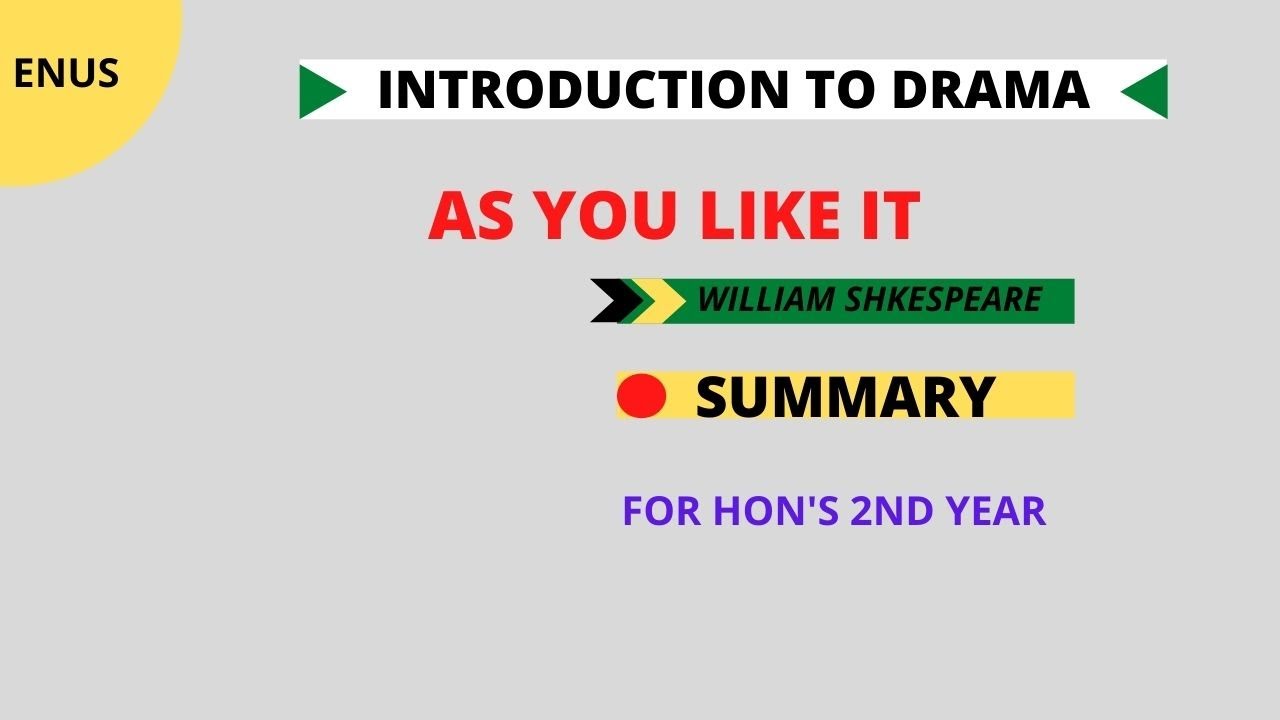 ENUS

INTRODUCTION TO DRAMA

AS YOU LIKE IT

WILLIAM SHKESPEARE

SUMMARY

FOR HON'S 2ND YEAR